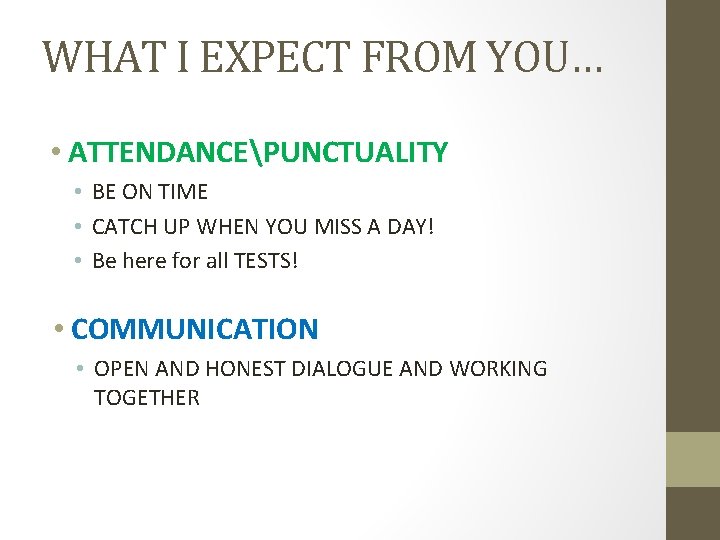 WHAT I EXPECT FROM YOU…

• ATTENDANCE\PUNCTUALITY
  • BE ON TIME
  • CATCH UP WHEN YOU MISS A DAY!
  • Be here for all TESTS!

• COMMUNICATION
  • OPEN AND HONEST DIALOGUE AND WORKING TOGETHER